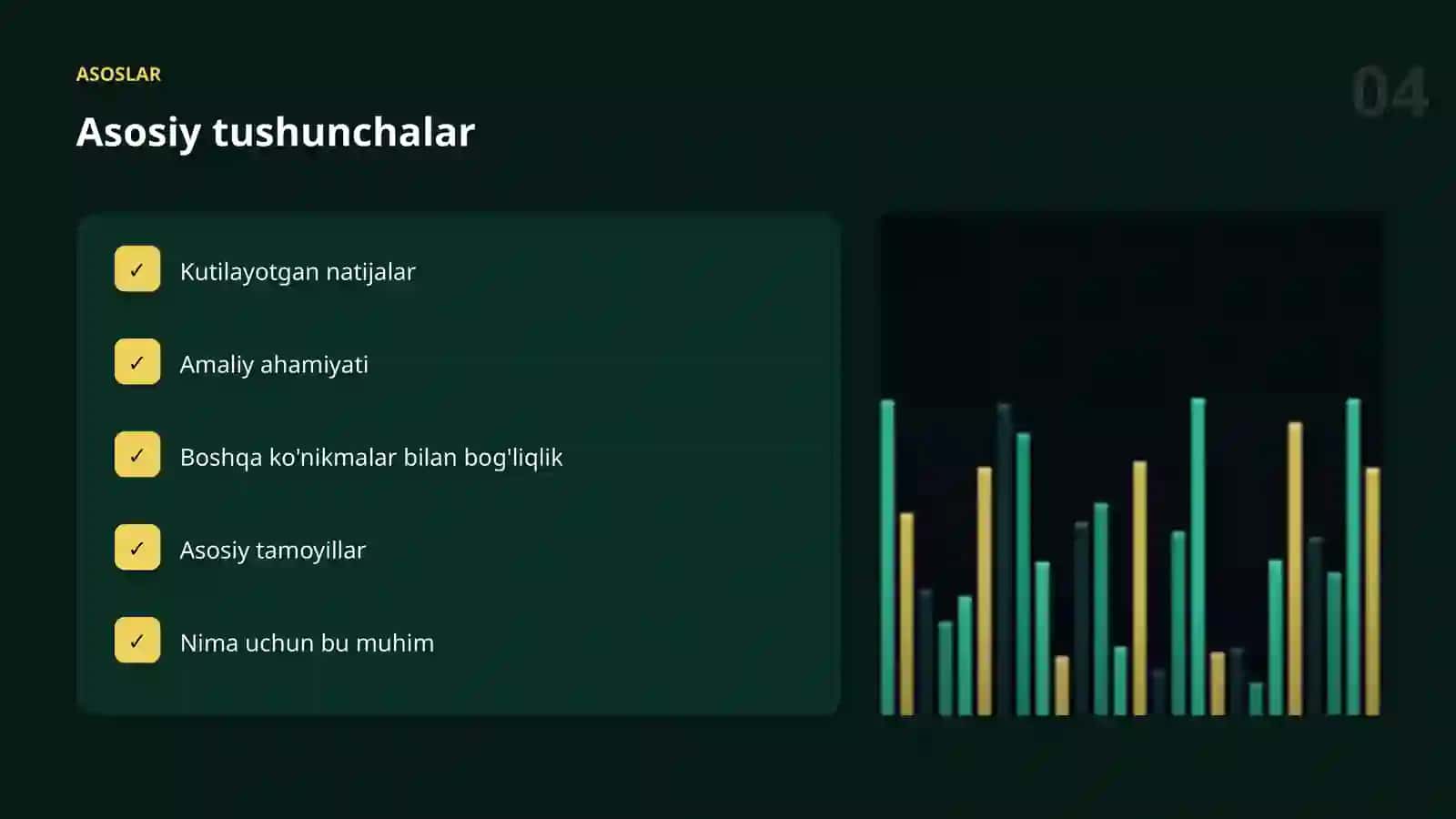 ASOSLAR

04

Asosiy tushunchalar

✓ Kutilayotgan natijalar

✓ Amaliy ahamiyati

✓ Boshqa ko'nikmalar bilan bog'liqlik

✓ Asosiy tamoyillar

✓ Nima uchun bu muhim